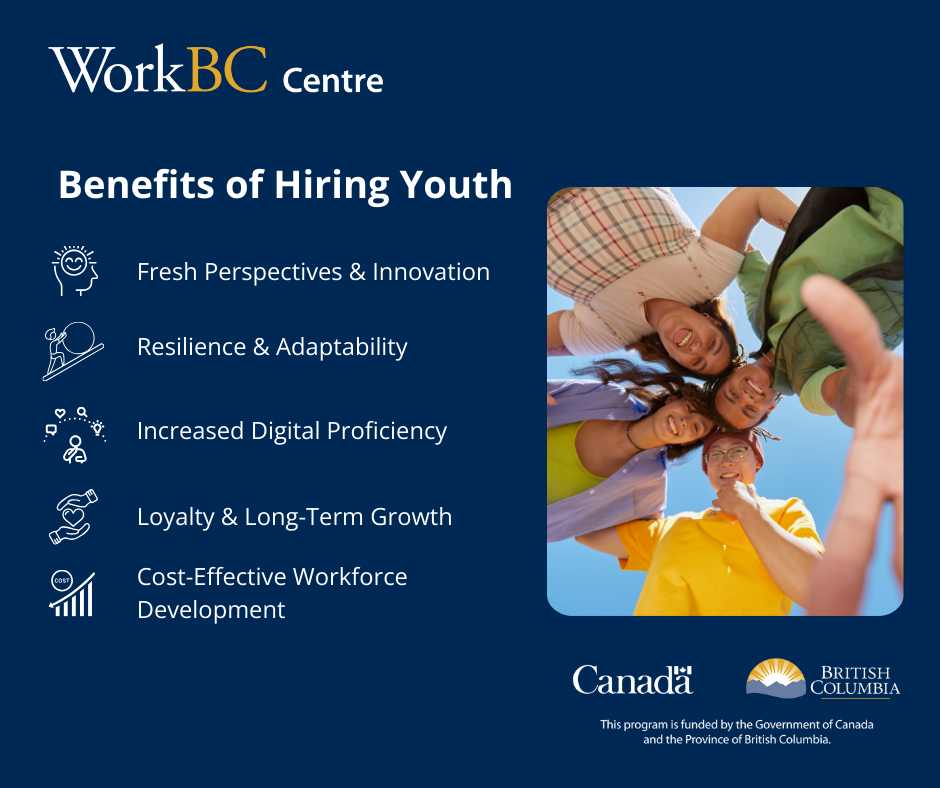 WorkBC Centre

Benefits of Hiring Youth

Fresh Perspectives & Innovation

Resilience & Adaptability

Increased Digital Proficiency

Loyalty & Long-Term Growth

COST

Cost-Effective Workforce Development

Canada

BRITISH COLUMBIA

This program is funded by the Government of Canada and the Province of British Columbia.